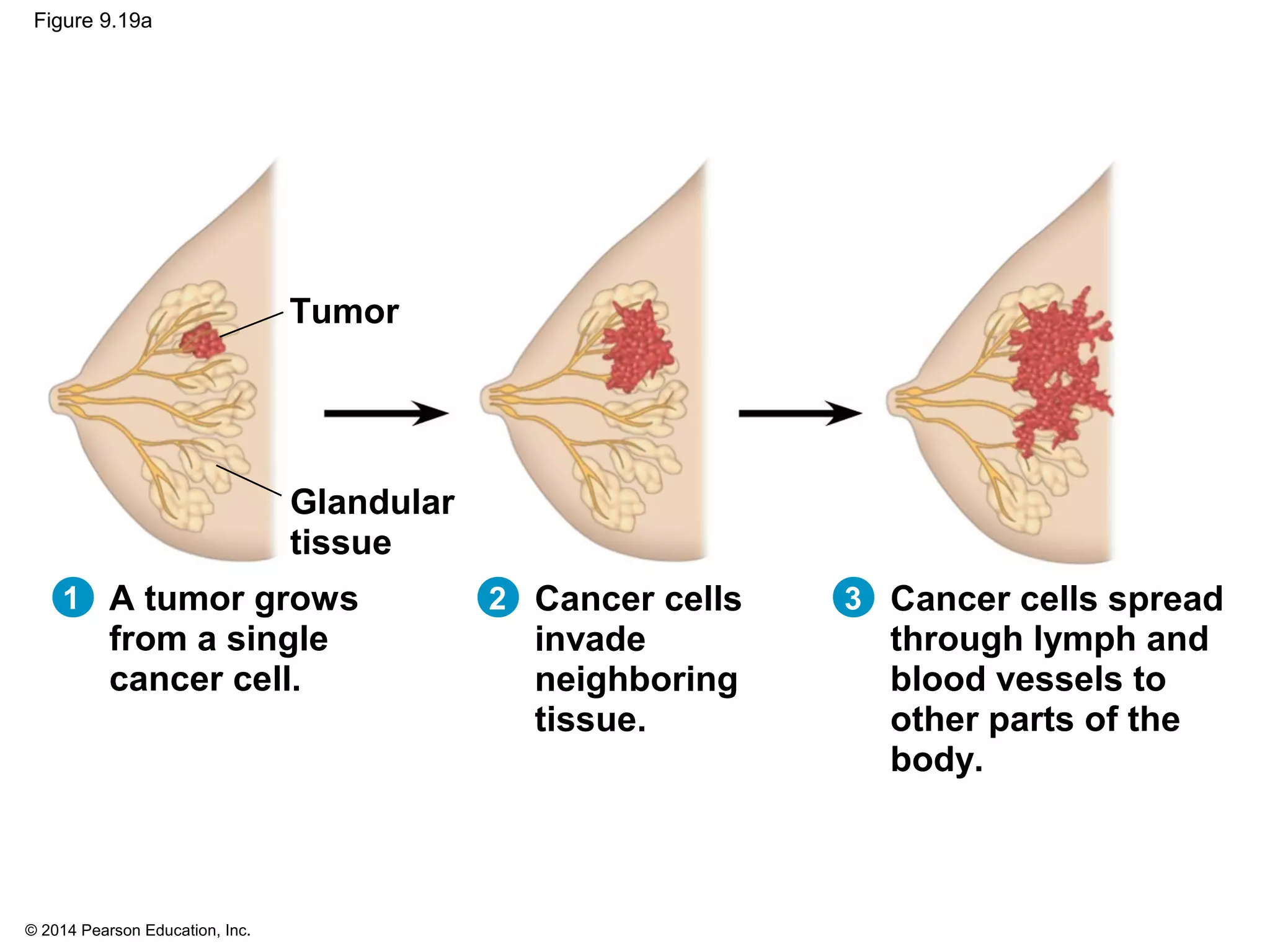 Figure 9.19a

Tumor

Glandular tissue

1 A tumor grows from a single cancer cell.

2 Cancer cells invade neighboring tissue.

3 Cancer cells spread through lymph and blood vessels to other parts of the body.

© 2014 Pearson Education, Inc.